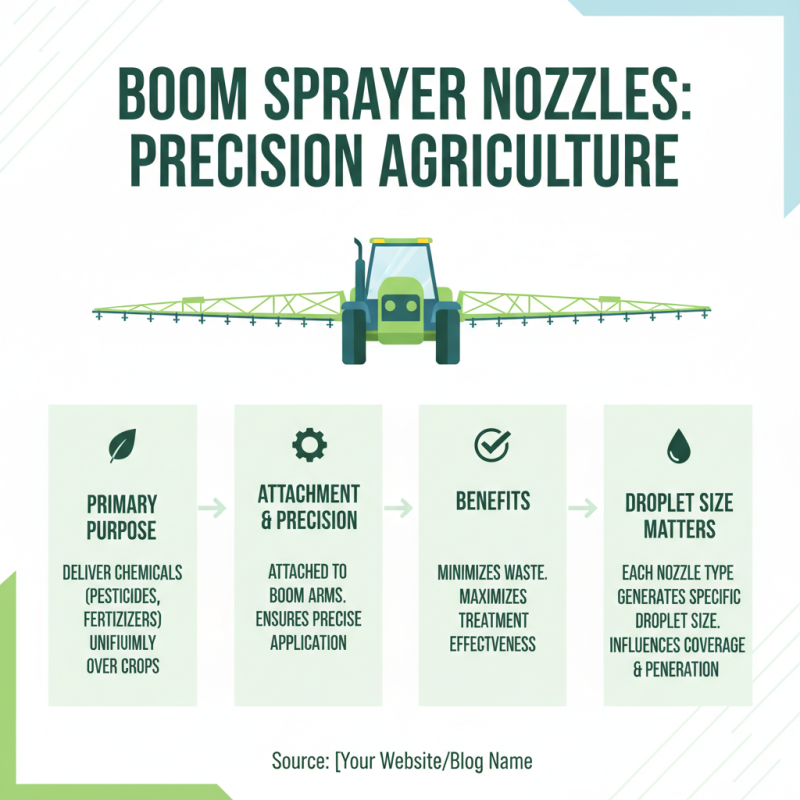 BOOM SPRAYER NOZZLES: PRECISION AGRICULTURE

PRIMARY PURPOSE

DELIVER CHEMICALS (PESTICIDES, FERTIZIZERS) UNIFIUIMLY OVER CROPS

ATTACHMENT & PRECISION

ATTACHED TO BOOM ARMS. ENSURES PRECISE APPLICATION

BENEFITS

MINIMIZES WASTE. MAXIMIZES TREATMENT EFFECTVENESS

DROPLET SIZE MATTERS

EACH NOZZLE TYPE GENERATES SPECIFIC DROPLET SIZE. INFLUENCES COVERAGE & PENERATION

Source: [Your Website/Blog Name